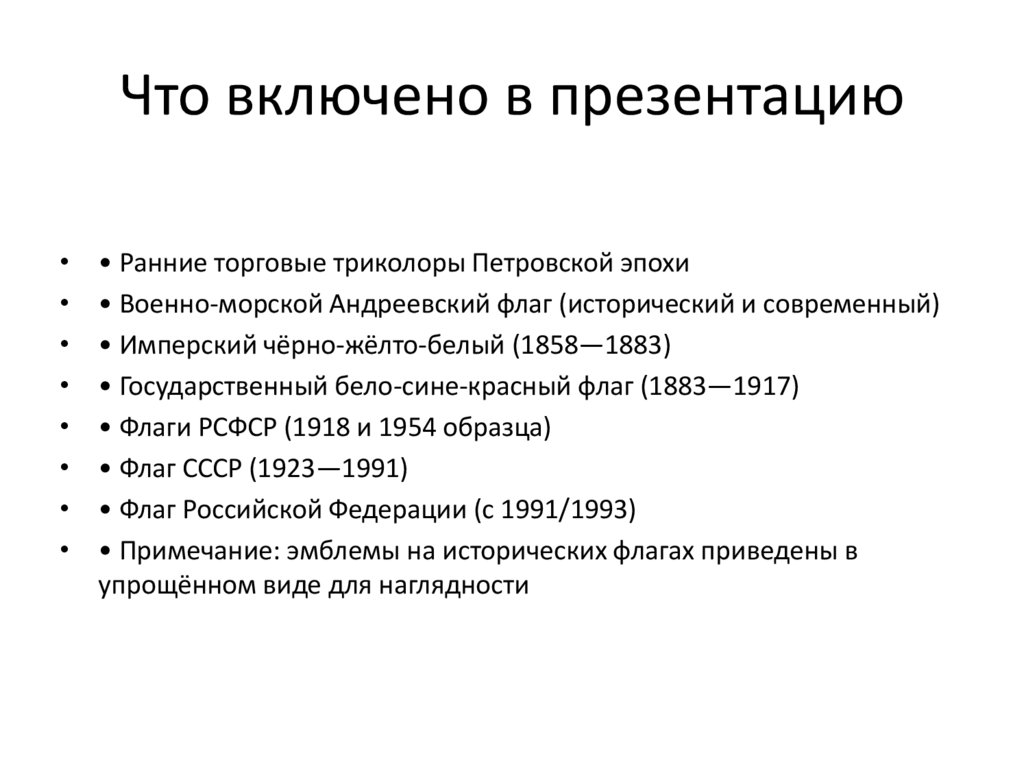 Что включено в презентацию

• • Ранние торговые триколоры Петровской эпохи
• • Военно-морской Андреевский флаг (исторический и современный)
• • Имперский чёрно-жёлто-белый (1858—1883)
• • Государственный бело-сине-красный флаг (1883—1917)
• • Флаги РСФСР (1918 и 1954 образца)
• • Флаг СССР (1923—1991)
• • Флаг Российской Федерации (с 1991/1993)
• • Примечание: эмблемы на исторических флагах приведены в упрощённом виде для наглядности